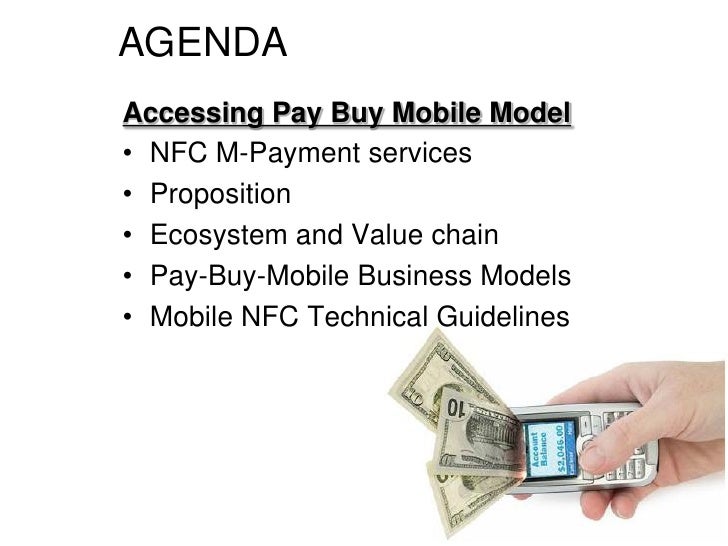 AGENDA

Accessing Pay Buy Mobile Model

• NFC M-Payment services
• Proposition
• Ecosystem and Value chain
• Pay-Buy-Mobile Business Models
• Mobile NFC Technical Guidelines

10

Account Balance
$2,046.00